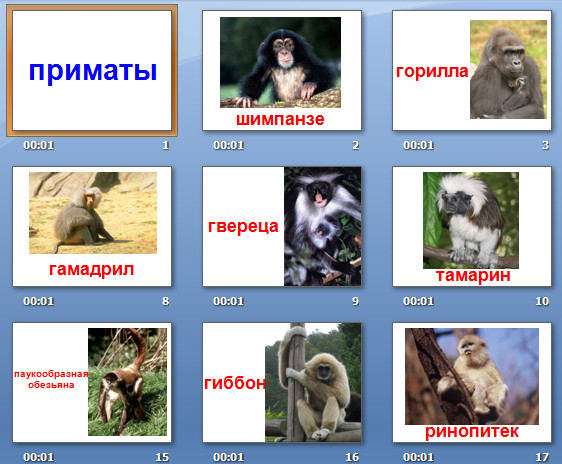 приматы
00:01 1

шимпанзе
00:01 2

горилла
00:01 3

гамадрил
00:01 8

гвереца
00:01 9

тамарин
00:01 10

паукообразная обезьяна
00:01 15

гиббон
00:01 16

ринопитек
00:01 17